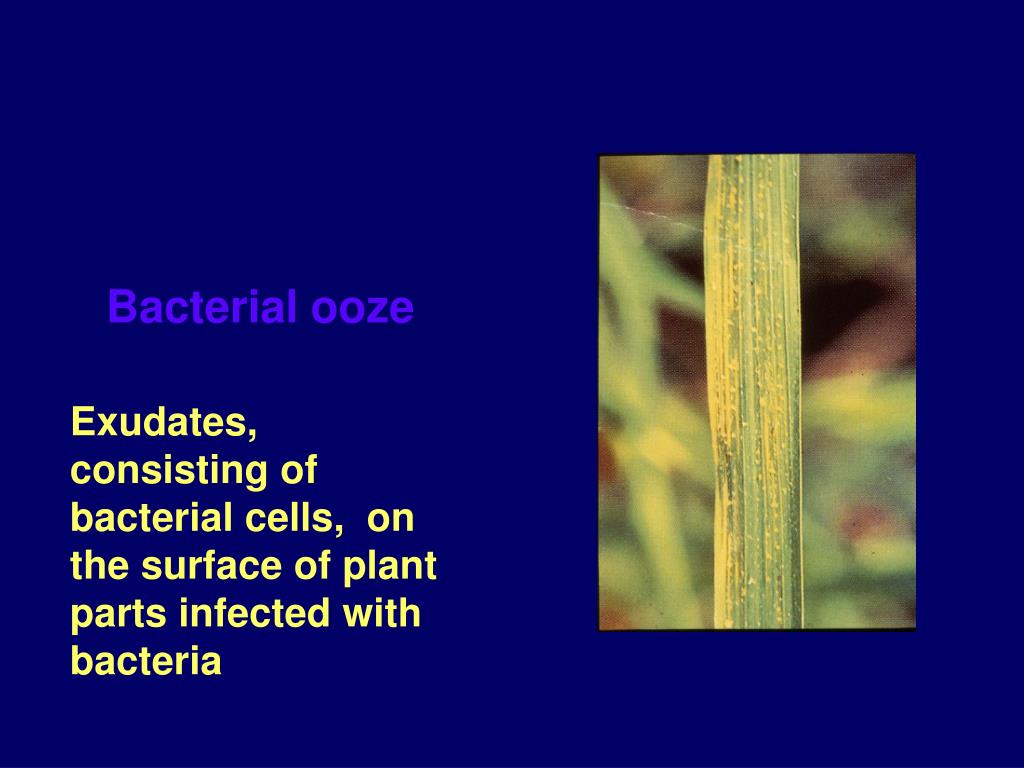 Bacterial ooze

Exudates, consisting of bacterial cells, on the surface of plant parts infected with bacteria